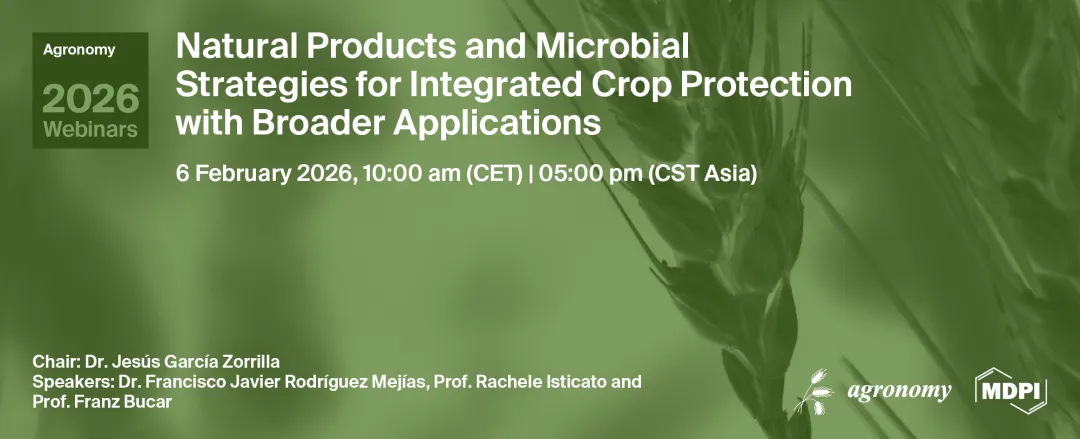 Agronomy
2026
Webinars

Natural Products and Microbial Strategies for Integrated Crop Protection with Broader Applications

6 February 2026, 10:00 am (CET) | 05:00 pm (CST Asia)

Chair: Dr. Jesús García Zorrilla
Speakers: Dr. Francisco Javier Rodríguez Mejías, Prof. Rachele Isticato and Prof. Franz Bucar

agronomy

MDPI